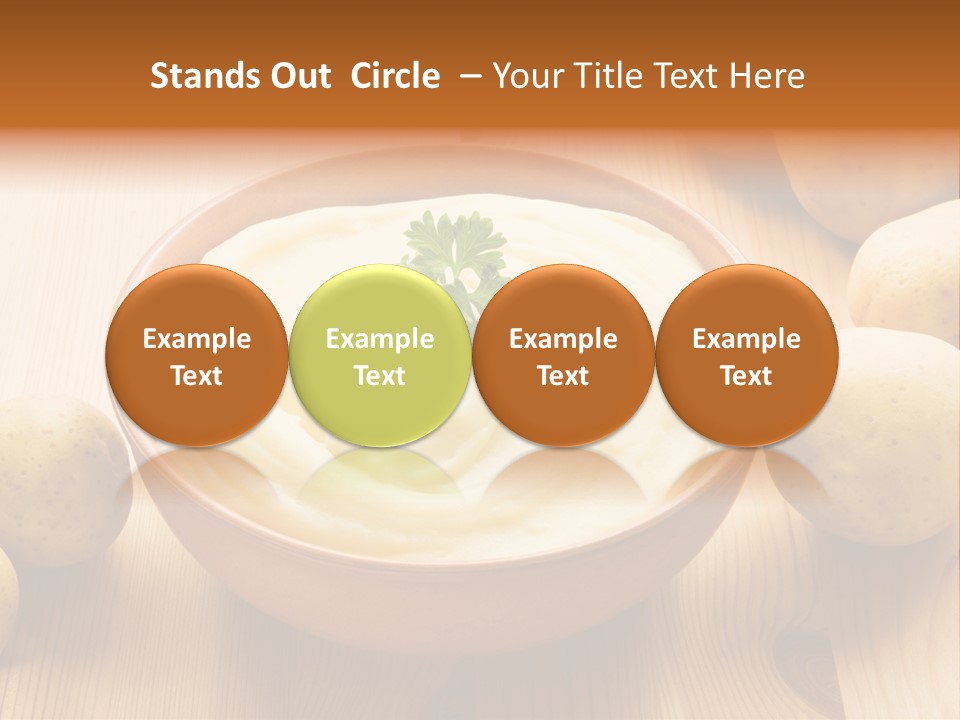 Stands Out Circle – Your Title Text Here

Example Text

Example Text

Example Text

Example Text